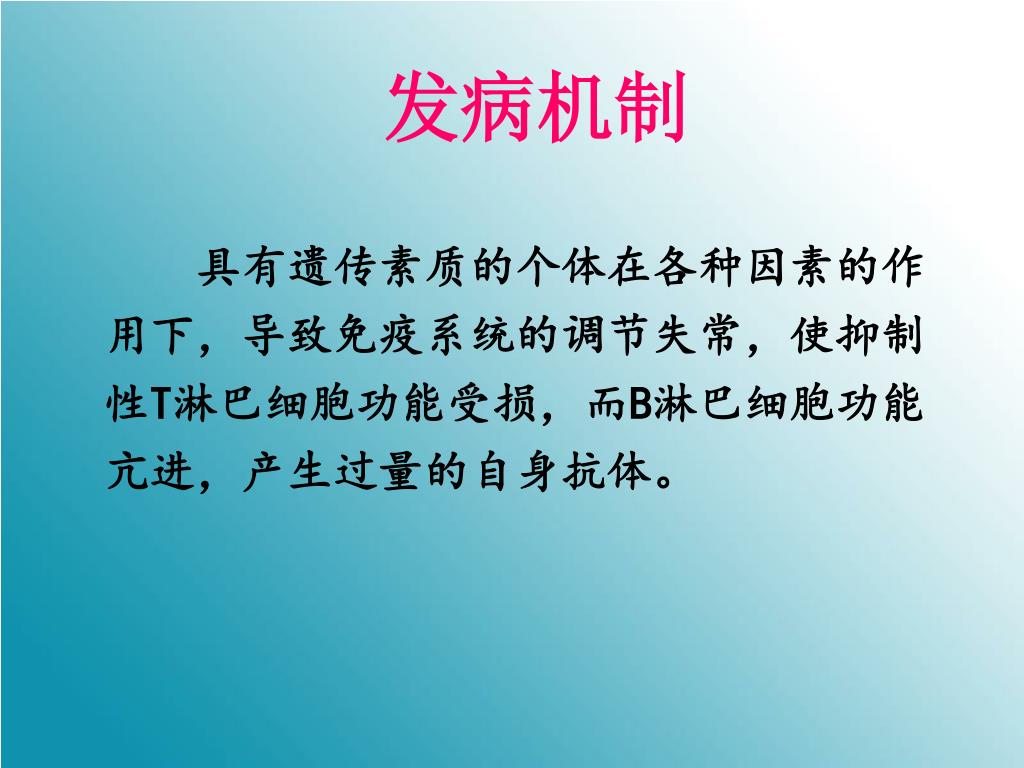 发病机制

具有遗传素质的个体在各种因素的作用下，导致免疫系统的调节失常，使抑制性T淋巴细胞功能受损，而B淋巴细胞功能亢进，产生过量的自身抗体。